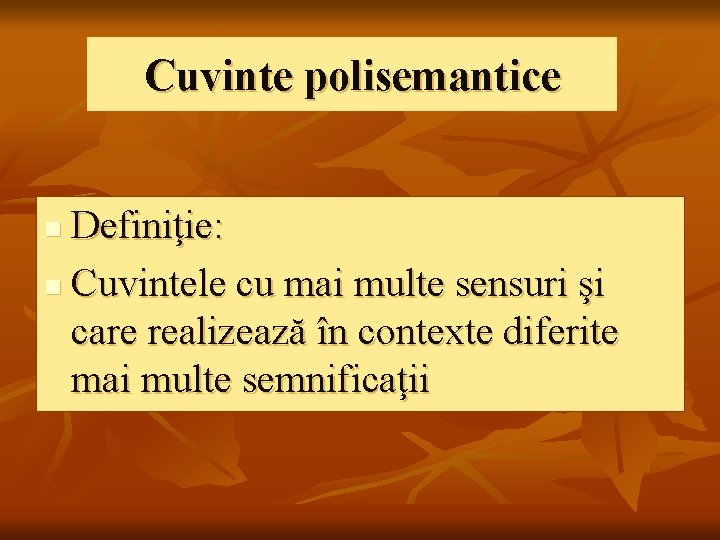 Cuvinte polisemantice

Definiţie:

Cuvintele cu mai multe sensuri şi care realizează în contexte diferite mai multe semnificaţii